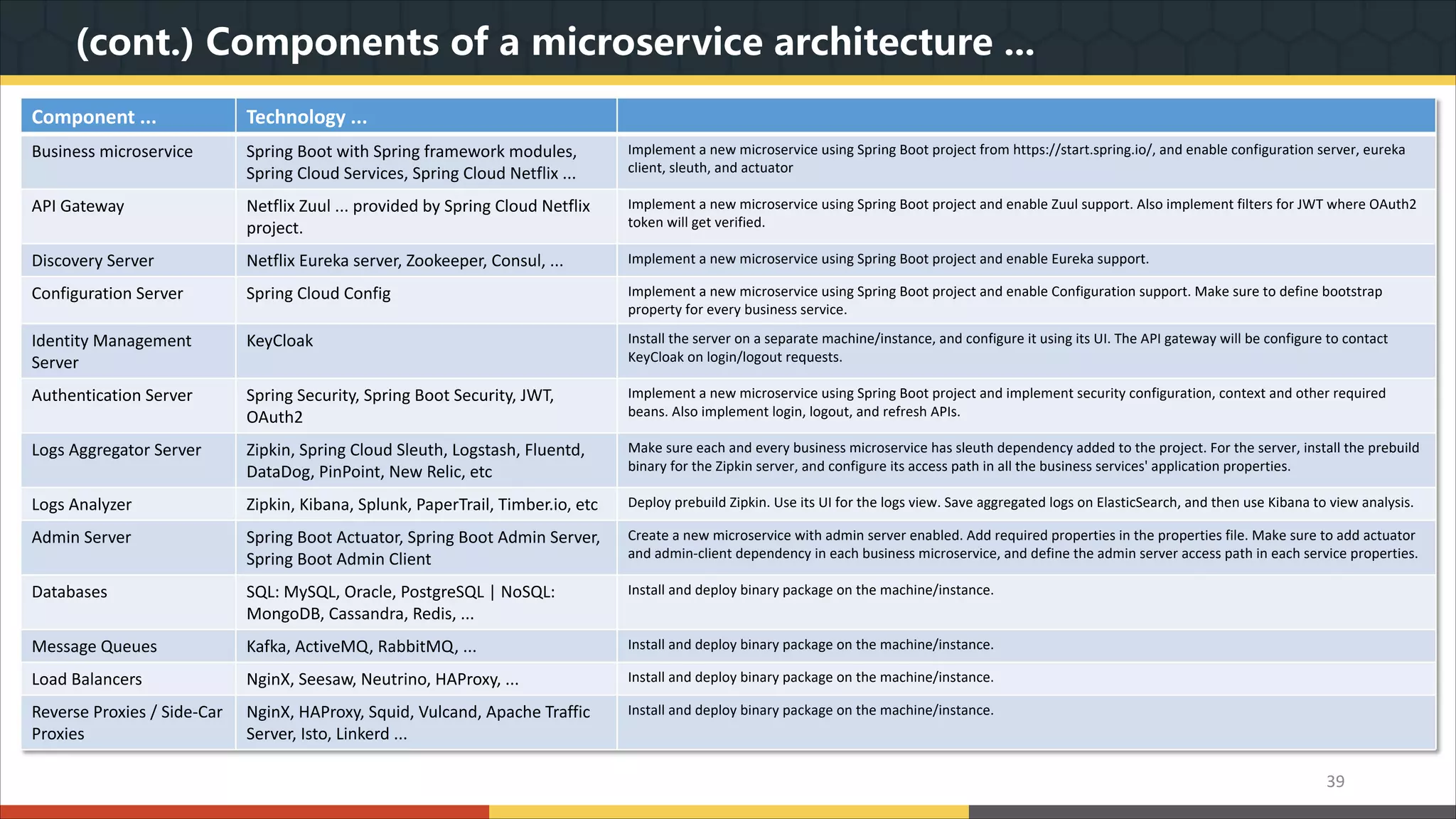 (cont.) Components of a microservice architecture …

| Component … | Technology … | |
|---|---|---|
| Business microservice | Spring Boot with Spring framework modules, Spring Cloud Services, Spring Cloud Netflix … | Implement a new microservice using Spring Boot project from https://start.spring.io/, and enable configuration server, eureka client, sleuth, and actuator |
| API Gateway | Netflix Zuul … provided by Spring Cloud Netflix project. | Implement a new microservice using Spring Boot project and enable Zuul support. Also implement filters for JWT where OAuth2 token will get verified. |
| Discovery Server | Netflix Eureka server, Zookeeper, Consul, … | Implement a new microservice using Spring Boot project and enable Eureka support. |
| Configuration Server | Spring Cloud Config | Implement a new microservice using Spring Boot project and enable Configuration support. Make sure to define bootstrap property for every business service. |
| Identity Management Server | KeyCloak | Install the server on a separate machine/instance, and configure it using its UI. The API gateway will be configure to contact KeyCloak on login/logout requests. |
| Authentication Server | Spring Security, Spring Boot Security, JWT, OAuth2 | Implement a new microservice using Spring Boot project and implement security configuration, context and other required beans. Also implement login, logout, and refresh APIs. |
| Logs Aggregator Server | Zipkin, Spring Cloud Sleuth, Logstash, Fluentd, DataDog, PinPoint, New Relic, etc | Make sure each and every business microservice has sleuth dependency added to the project. For the server, install the prebuild binary for the Zipkin server, and configure its access path in all the business services' application properties. |
| Logs Analyzer | Zipkin, Kibana, Splunk, PaperTrail, Timber.io, etc | Deploy prebuild Zipkin. Use its UI for the logs view. Save aggregated logs on ElasticSearch, and then use Kibana to view analysis. |
| Admin Server | Spring Boot Actuator, Spring Boot Admin Server, Spring Boot Admin Client | Create a new microservice with admin server enabled. Add required properties in the properties file. Make sure to add actuator and admin-client dependency in each business microservice, and define the admin server access path in each service properties. |
| Databases | SQL: MySQL, Oracle, PostgreSQL \| NoSQL: MongoDB, Cassandra, Redis, … | Install and deploy binary package on the machine/instance. |
| Message Queues | Kafka, ActiveMQ, RabbitMQ, … | Install and deploy binary package on the machine/instance. |
| Load Balancers | NginX, Seesaw, Neutrino, HAProxy, … | Install and deploy binary package on the machine/instance. |
| Reverse Proxies / Side-Car Proxies | NginX, HAProxy, Squid, Vulcand, Apache Traffic Server, Isto, Linkerd … | Install and deploy binary package on the machine/instance. |

39